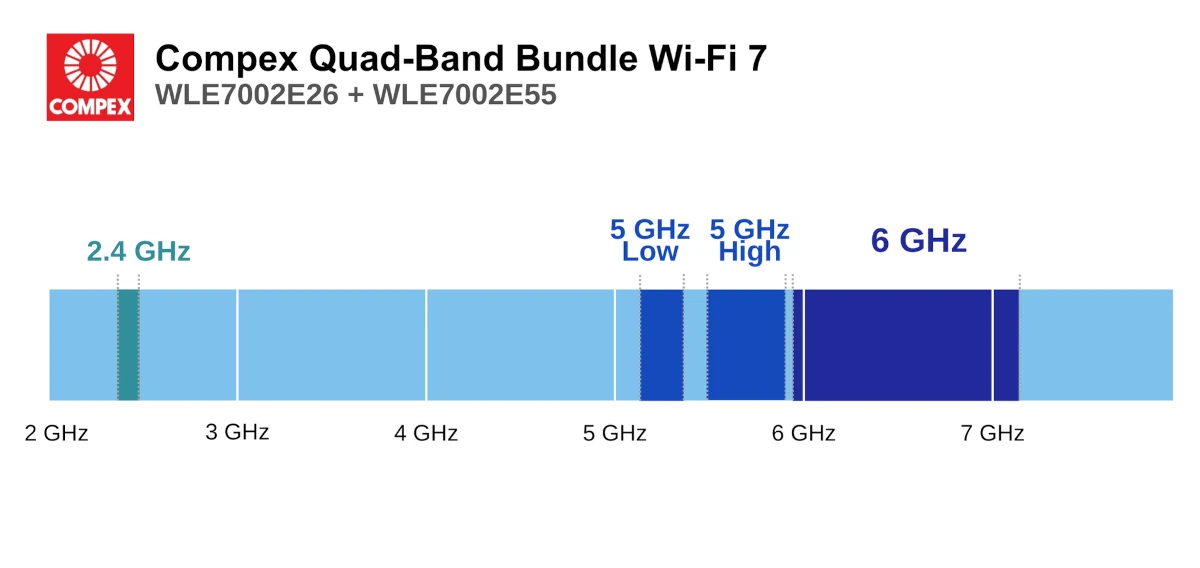 COMPEX

Compex Quad-Band Bundle Wi-Fi 7
WLE7002E26 + WLE7002E55

2.4 GHz

5 GHz Low

5 GHz High

6 GHz

2 GHz

3 GHz

4 GHz

5 GHz

6 GHz

7 GHz